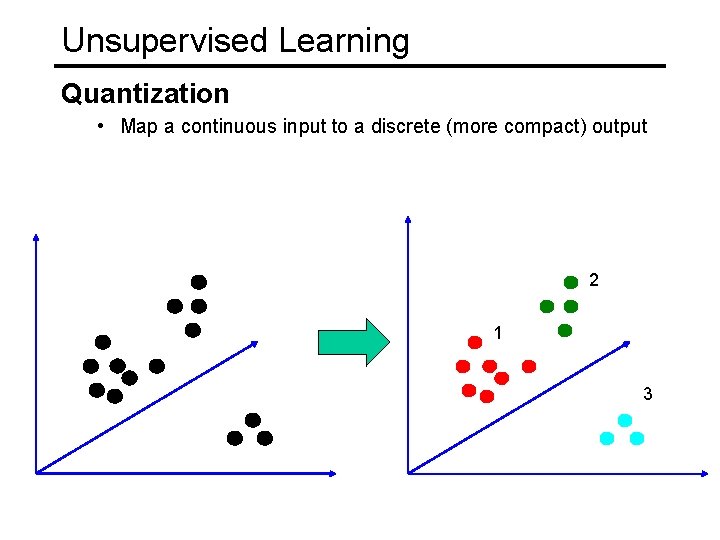 Unsupervised Learning

Quantization

• Map a continuous input to a discrete (more compact) output

2

1

3